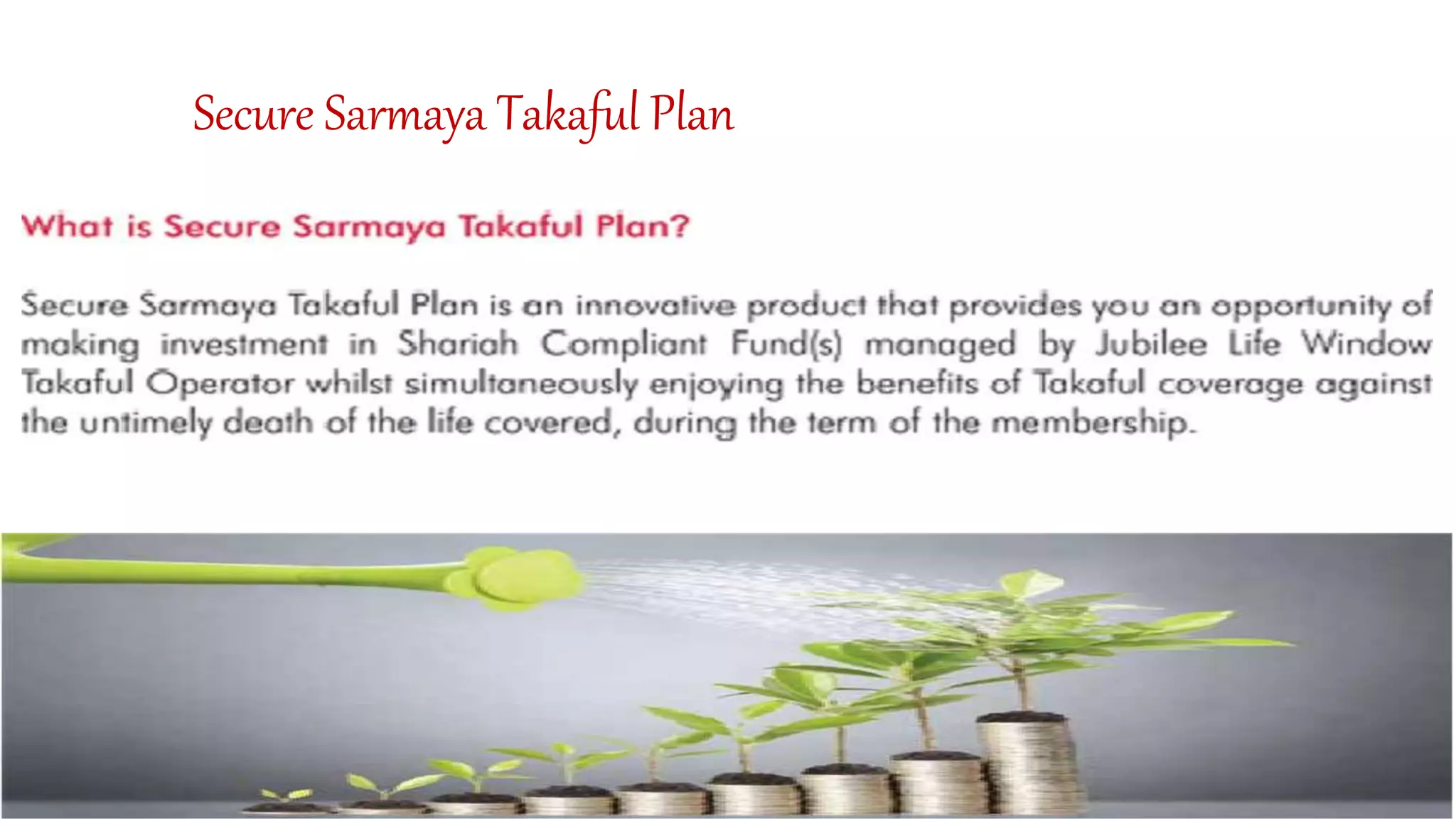 Secure Sarmaya Takaful Plan

What is Secure Sarmaya Takaful Plan?

Secure Sarmaya Takaful Plan is an innovative product that provides you an opportunity of making investment in Shariah Compliant Fund(s) managed by Jubilee Life Window Takaful Operator whilst simultaneously enjoying the benefits of Takaful coverage against the untimely death of the life covered, during the term of the membership.